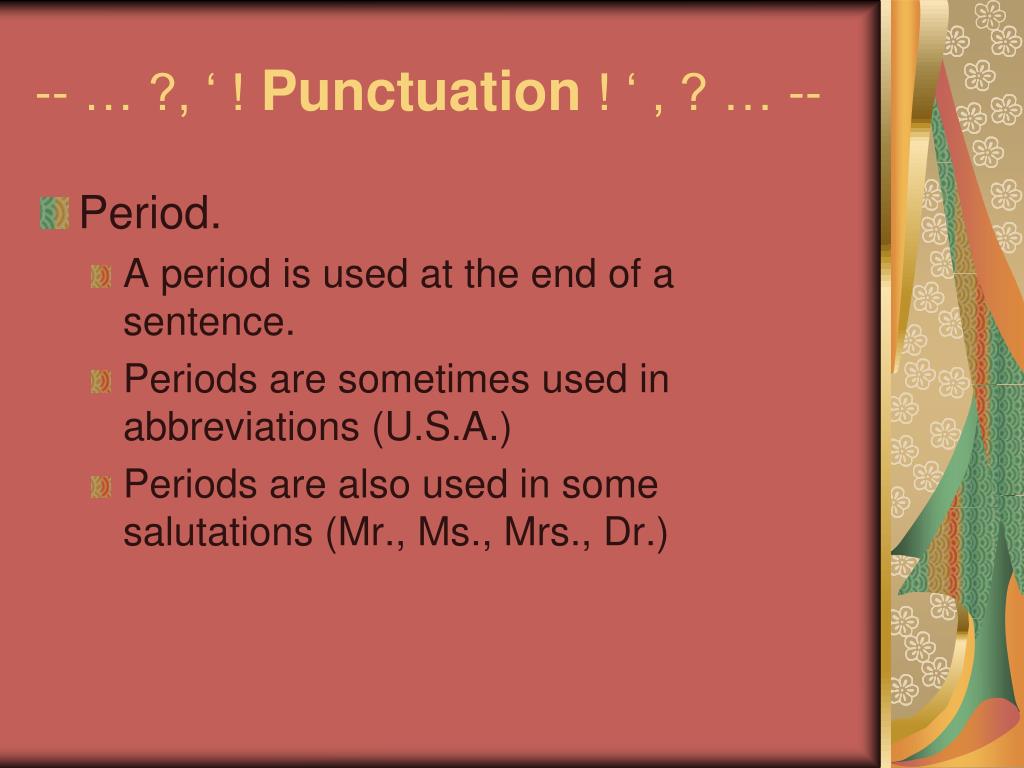 -- … ?, ‘ ! Punctuation ! ‘ , ? … --

Period.

A period is used at the end of a sentence.

Periods are sometimes used in abbreviations (U.S.A.)

Periods are also used in some salutations (Mr., Ms., Mrs., Dr.)